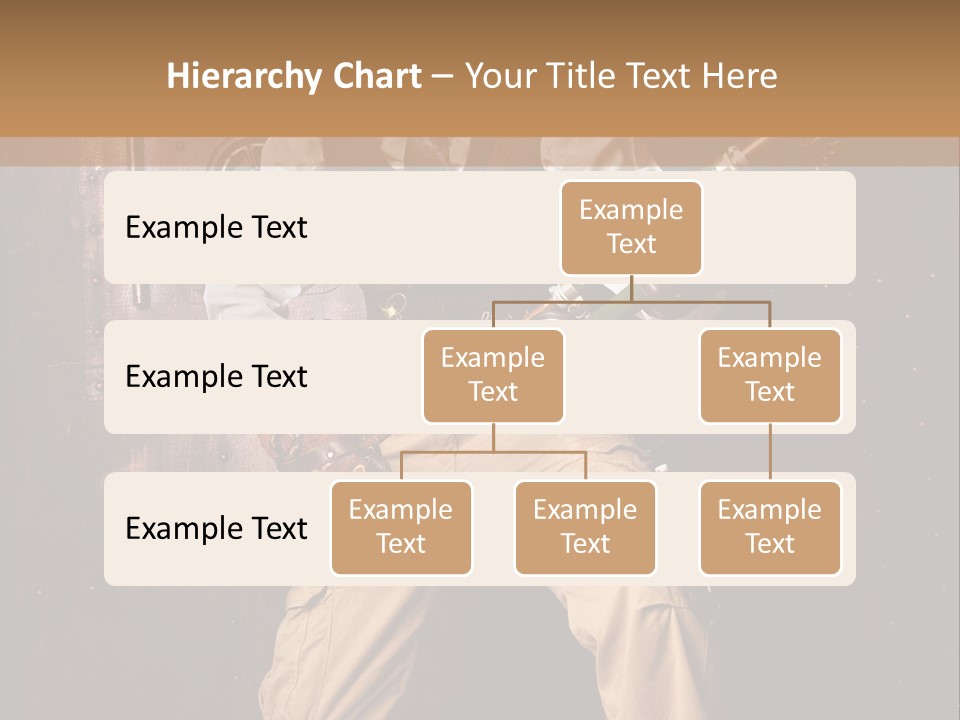 Hierarchy Chart – Your Title Text Here

Example Text

Example Text

Example Text

Example Text

Example Text

Example Text

Example Text

Example Text

Example Text